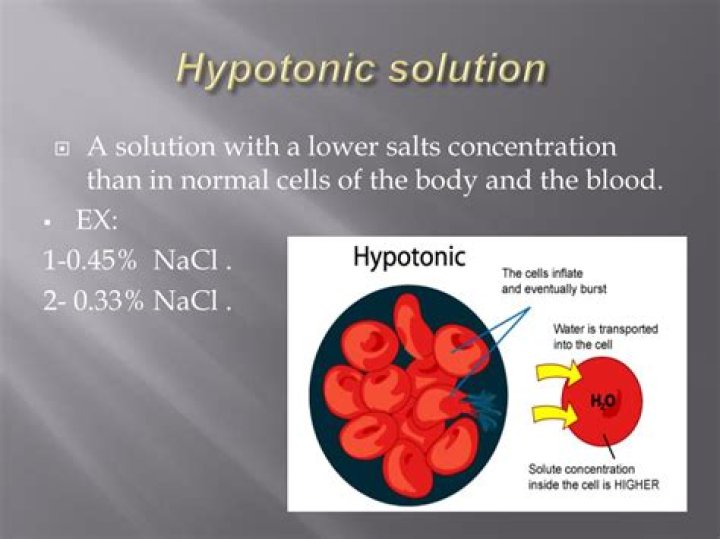 Hypotonic solution

A solution with a lower salts concentration than in normal cells of the body and the blood.

EX:

1-0.45% NaCl .

2- 0.33% NaCl .

Hypotonic

The cells inflate and eventually burst

Water is transported into the cell

$H_2O$

Solute concentration inside the cell is HIGHER